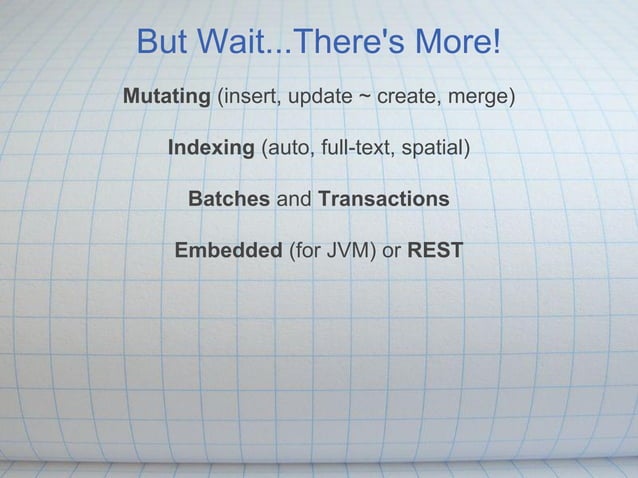 But Wait...There's More!

Mutating (insert, update ~ create, merge)

Indexing (auto, full-text, spatial)

Batches and Transactions

Embedded (for JVM) or REST